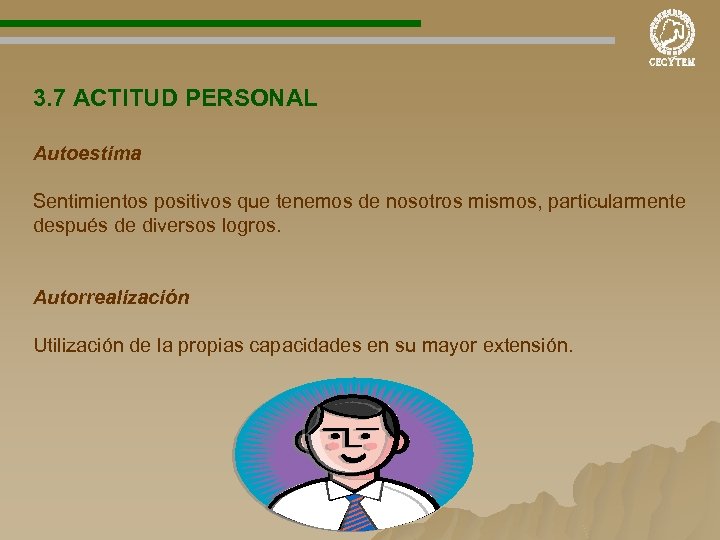 CECYTEM

3.7 ACTITUD PERSONAL

Autoestima

Sentimientos positivos que tenemos de nosotros mismos, particularmente después de diversos logros.

Autorrealización

Utilización de la propias capacidades en su mayor extensión.